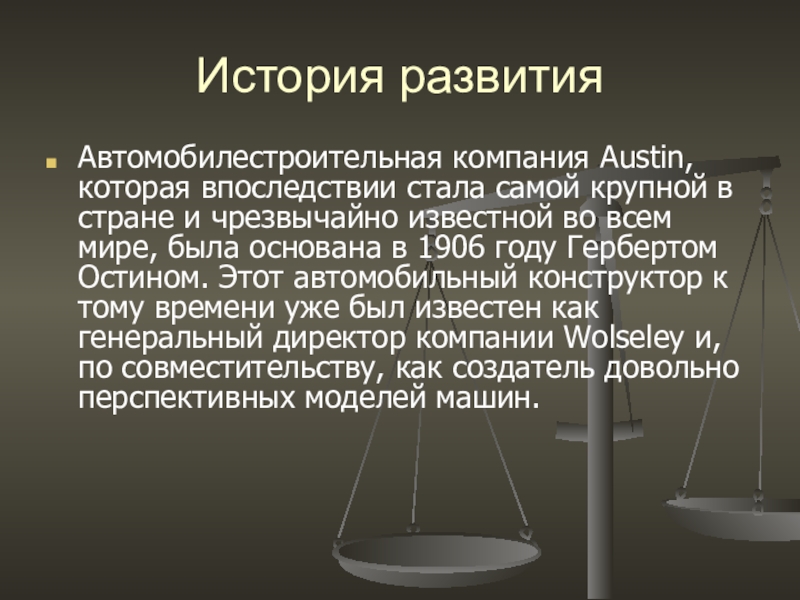 История развития

Автомобилестроительная компания Austin, которая впоследствии стала самой крупной в стране и чрезвычайно известной во всем мире, была основана в 1906 году Гербертом Остином. Этот автомобильный конструктор к тому времени уже был известен как генеральный директор компании Wolseley и, по совместительству, как создатель довольно перспективных моделей машин.